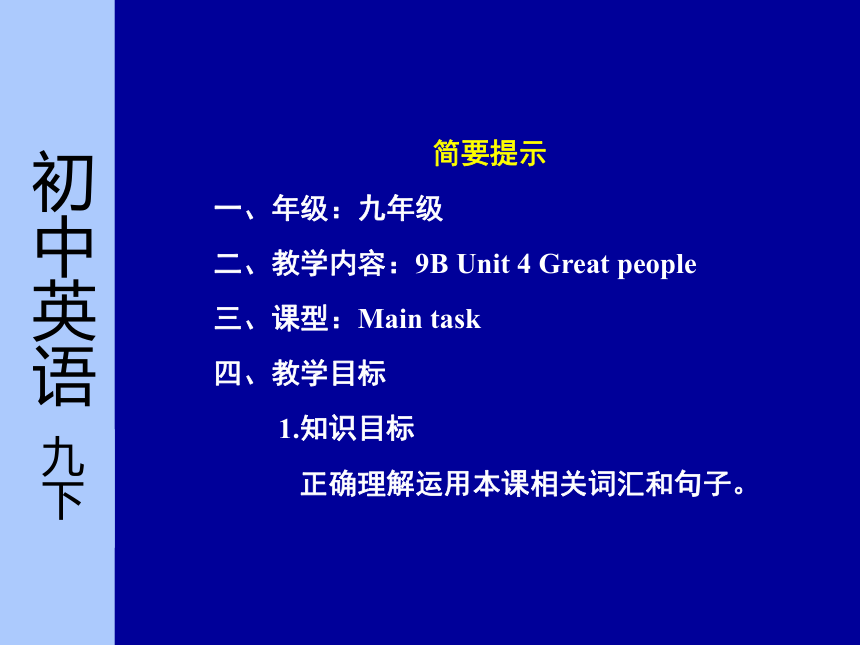 初中英语 九下

简要提示

一、年级：九年级

二、教学内容：9B Unit 4 Great people

三、课型：Main task

四、教学目标

1.知识目标

正确理解运用本课相关词汇和句子。